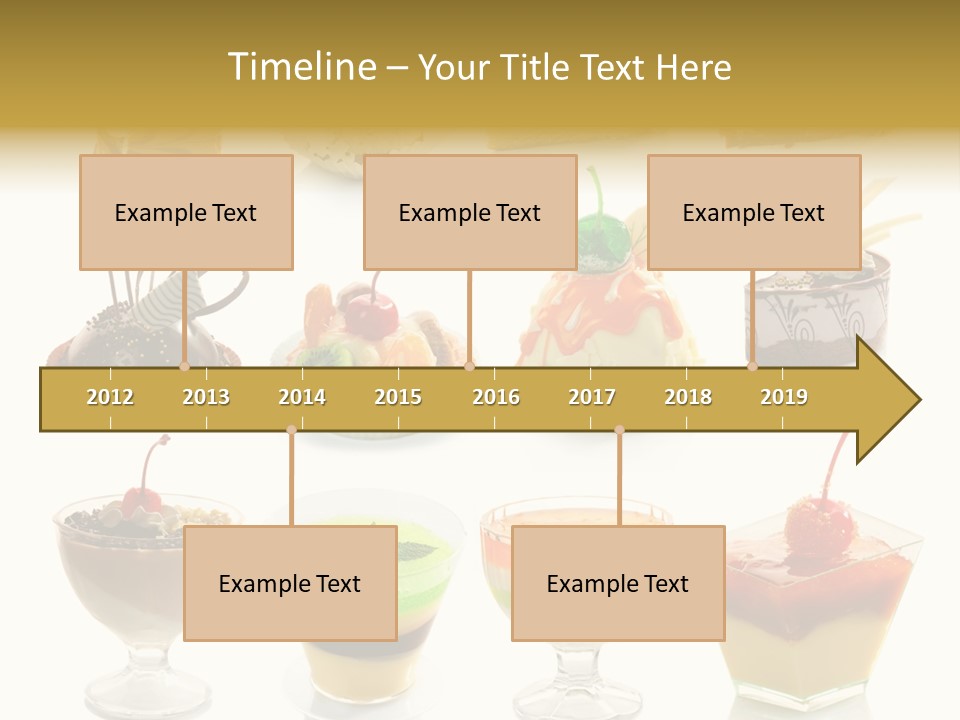 Timeline – Your Title Text Here

Example Text

Example Text

Example Text

2012 2013 2014 2015 2016 2017 2018 2019

Example Text

Example Text